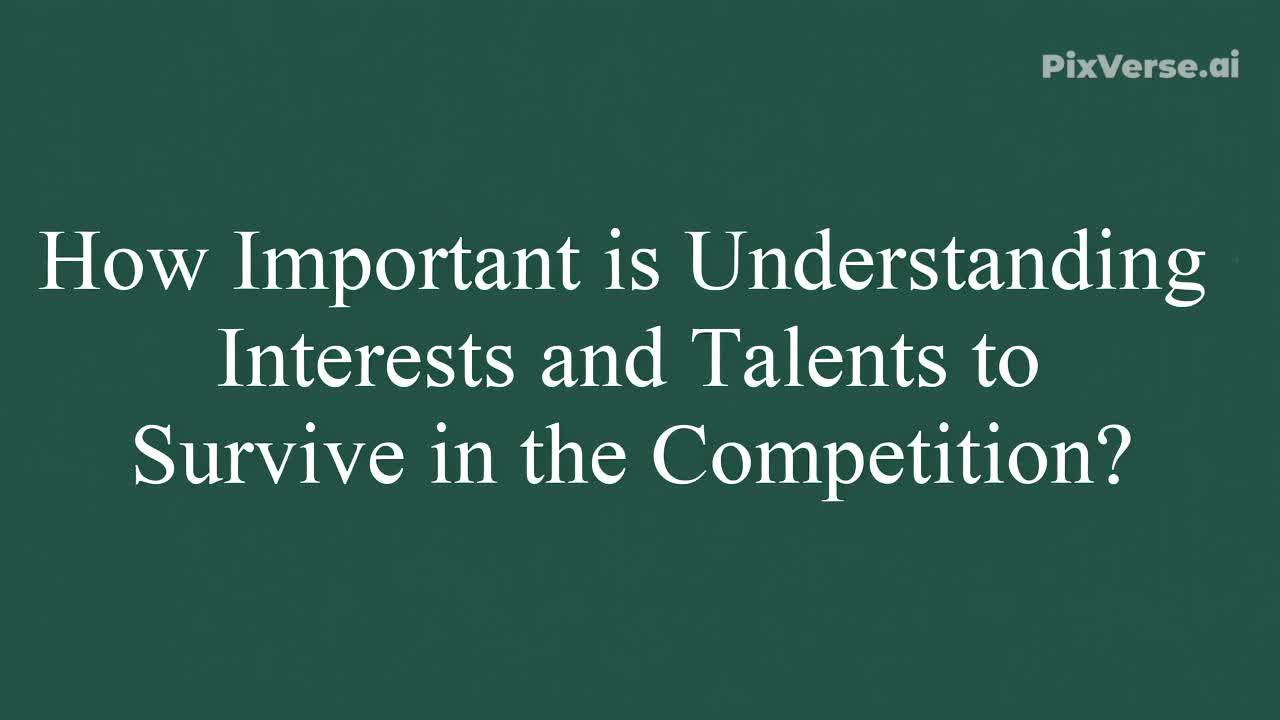 PixVerse.ai

How Important is Understanding Interests and Talents to Survive in the Competition?